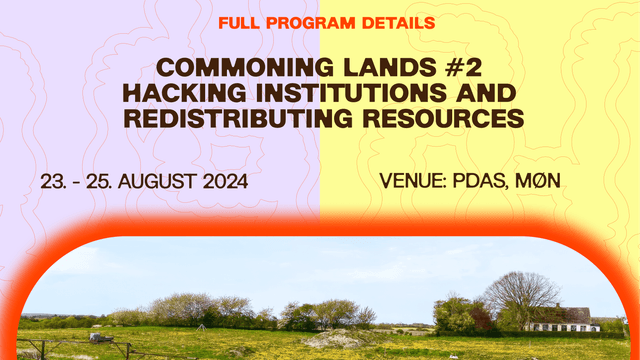 FULL PROGRAM DETAILS

COMMONING LANDS #2
HACKING INSTITUTIONS AND REDISTRIBUTING RESOURCES

23. - 25. AUGUST 2024

VENUE: PDAS, MØN